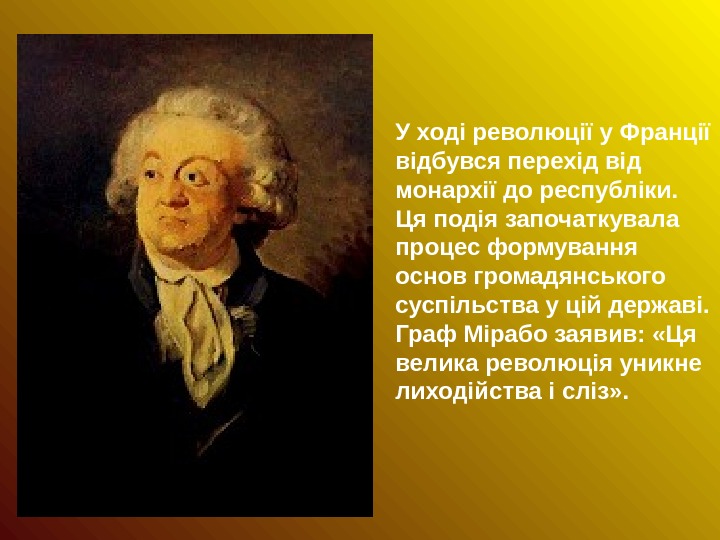 У ході революції у Франції відбувся перехід від монархії до республіки. Ця подія започаткувала процес формування основ громадянського суспільства у цій державі. Граф Мірабо заявив: «Ця велика революція уникне лиходійства і сліз».